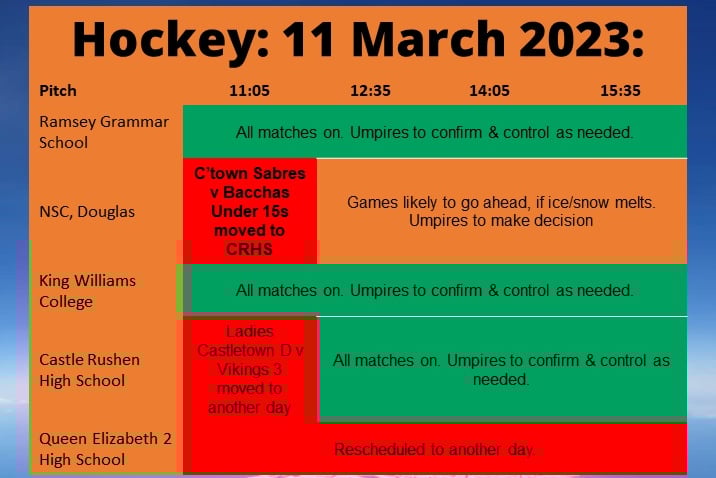 Hockey: 11 March 2023:

| Pitch | 11:05 | 12:35 | 14:05 | 15:35 |
|---|---|---|---|---|
| Ramsey Grammar School | All matches on. Umpires to confirm & control as needed. | | | |
| NSC, Douglas | C'town Sabres v Bacchas Under 15s moved to CRHS | Games likely to go ahead, if ice/snow melts. Umpires to make decision | | |
| King Williams College | All matches on. Umpires to confirm & control as needed. | | | |
| Castle Rushen High School | Ladies Castletown D v Vikings 3 moved to another day | All matches on. Umpires to confirm & control as needed. | | |
| Queen Elizabeth 2 High School | Rescheduled to another day. | | | |